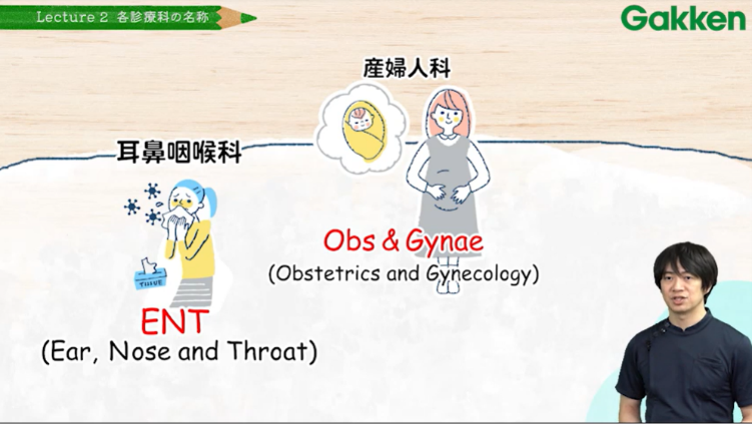 Lecture 2 各診療科の名称

Gakken

産婦人科

耳鼻咽喉科

TISSUE

Obs & Gynae
(Obstetrics and Gynecology)

ENT
(Ear, Nose and Throat)